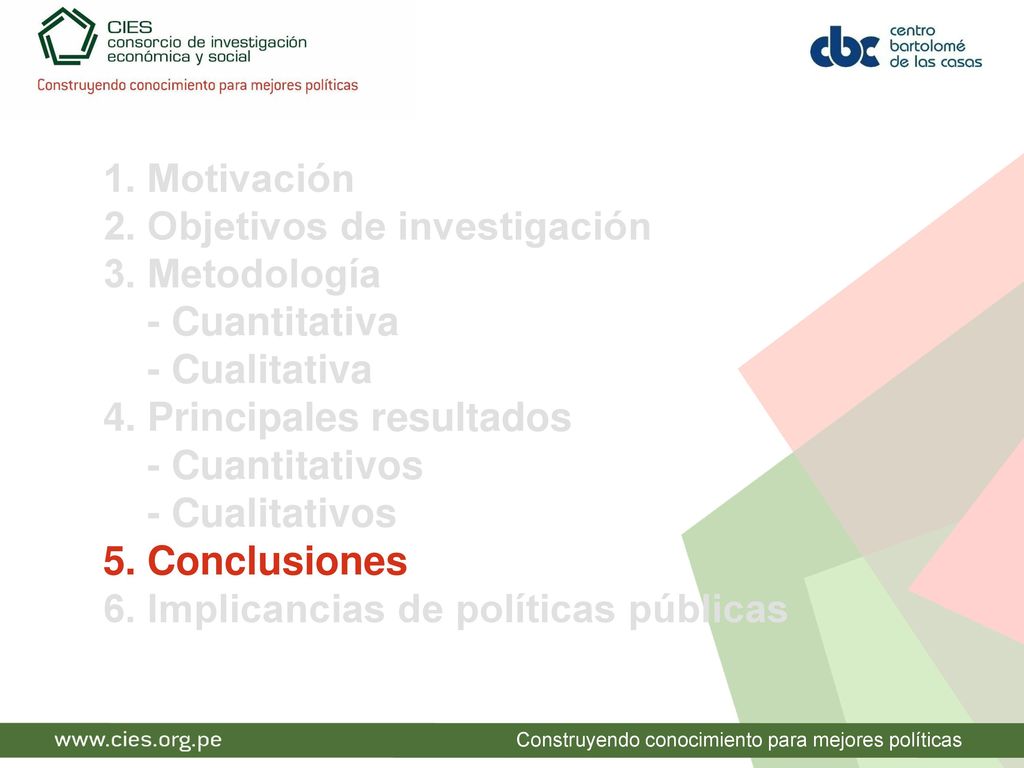 CIES
consorcio de investigación económica y social
Construyendo conocimiento para mejores políticas

cbc centro bartolomé de las casas

1. Motivación
2. Objetivos de investigación
3. Metodología
- Cuantitativa
- Cualitativa
4. Principales resultados
- Cuantitativos
- Cualitativos
5. Conclusiones
6. Implicancias de políticas públicas

www.cies.org.pe
Construyendo conocimiento para mejores políticas